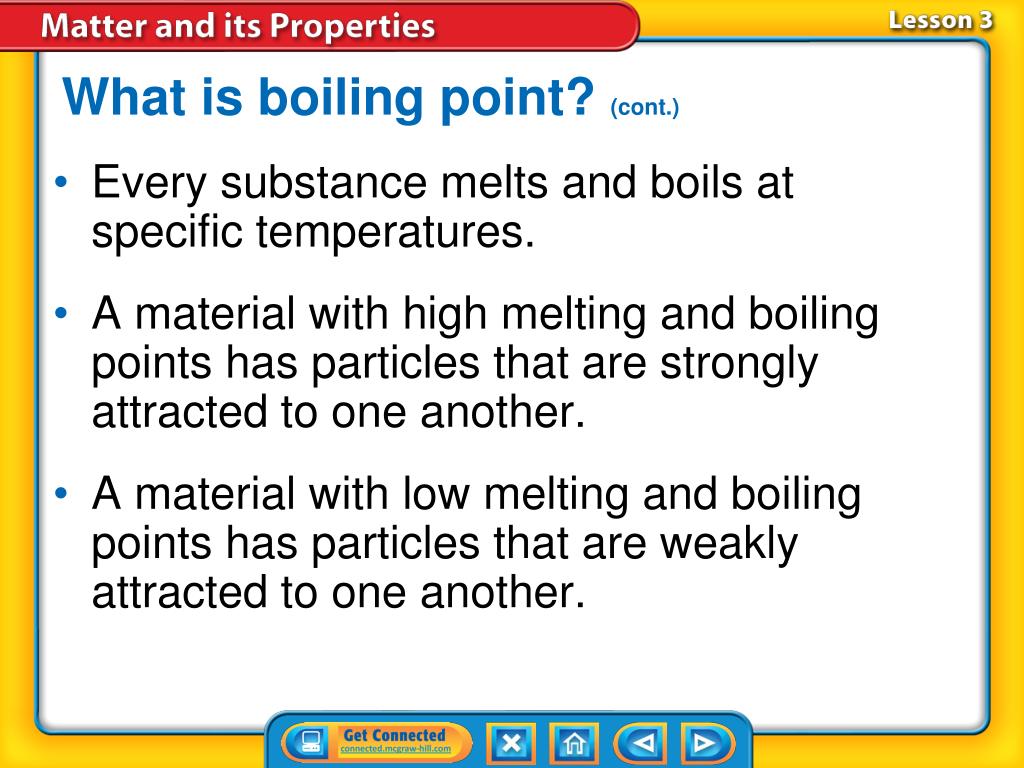 Matter and its Properties

Lesson 3

What is boiling point? (cont.)

• Every substance melts and boils at specific temperatures.

• A material with high melting and boiling points has particles that are strongly attracted to one another.

• A material with low melting and boiling points has particles that are weakly attracted to one another.

Get Connected
connected.mcgraw-hill.com